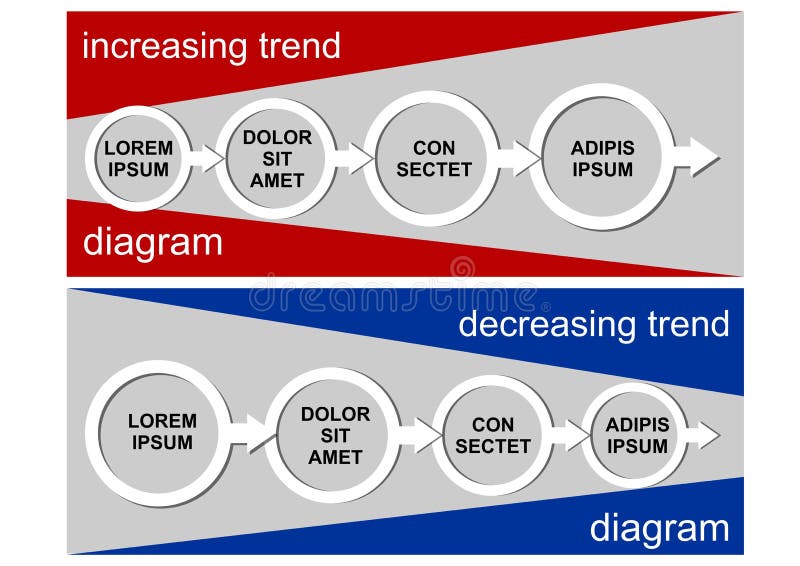 increasing trend

LOREM IPSUM

DOLOR SIT AMET

CON SECTET

ADIPIS IPSUM

diagram

dreamstime

decreasing trend

LOREM IPSUM

DOLOR SIT AMET

CON SECTET

ADIPIS IPSUM

diagram